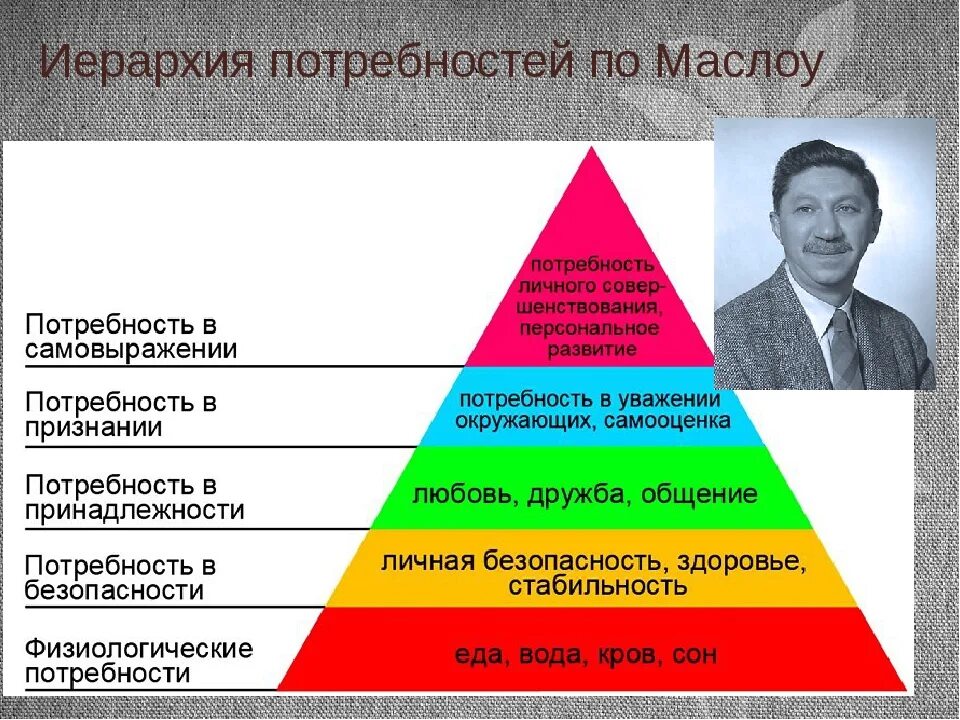 Иерархия потребностей по Маслоу

Потребность в самовыражении

потребность личного совершенствования, персональное развитие

Потребность в признании

потребность в уважении окружающих, самооценка

Потребность в принадлежности

любовь, дружба, общение

Потребность в безопасности

личная безопасность, здоровье, стабильность

Физиологические потребности

еда, вода, кров, сон